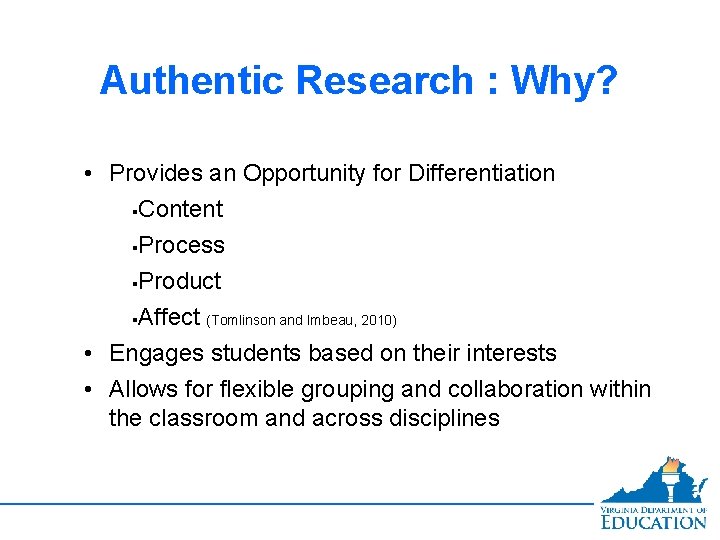 Authentic Research : Why?

• Provides an Opportunity for Differentiation

▪Content

▪Process

▪Product

▪Affect (Tomlinson and Imbeau, 2010)

• Engages students based on their interests

• Allows for flexible grouping and collaboration within the classroom and across disciplines

VIRGINIA DEPARTMENT OF EDUCATION